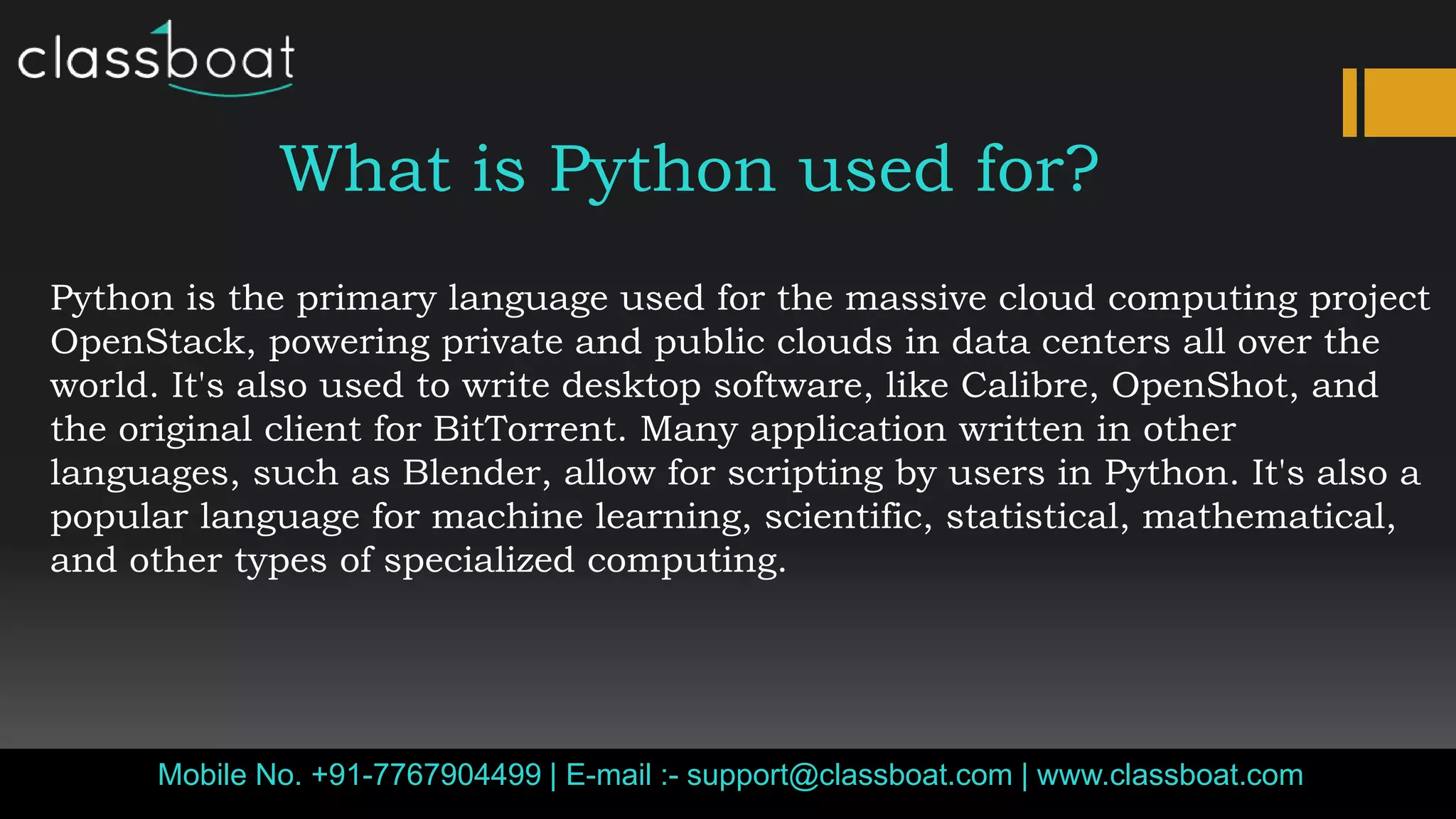 classboat

What is Python used for?

Python is the primary language used for the massive cloud computing project OpenStack, powering private and public clouds in data centers all over the world. It's also used to write desktop software, like Calibre, OpenShot, and the original client for BitTorrent. Many application written in other languages, such as Blender, allow for scripting by users in Python. It's also a popular language for machine learning, scientific, statistical, mathematical, and other types of specialized computing.

Mobile No. +91-7767904499 | E-mail :- support@classboat.com | www.classboat.com